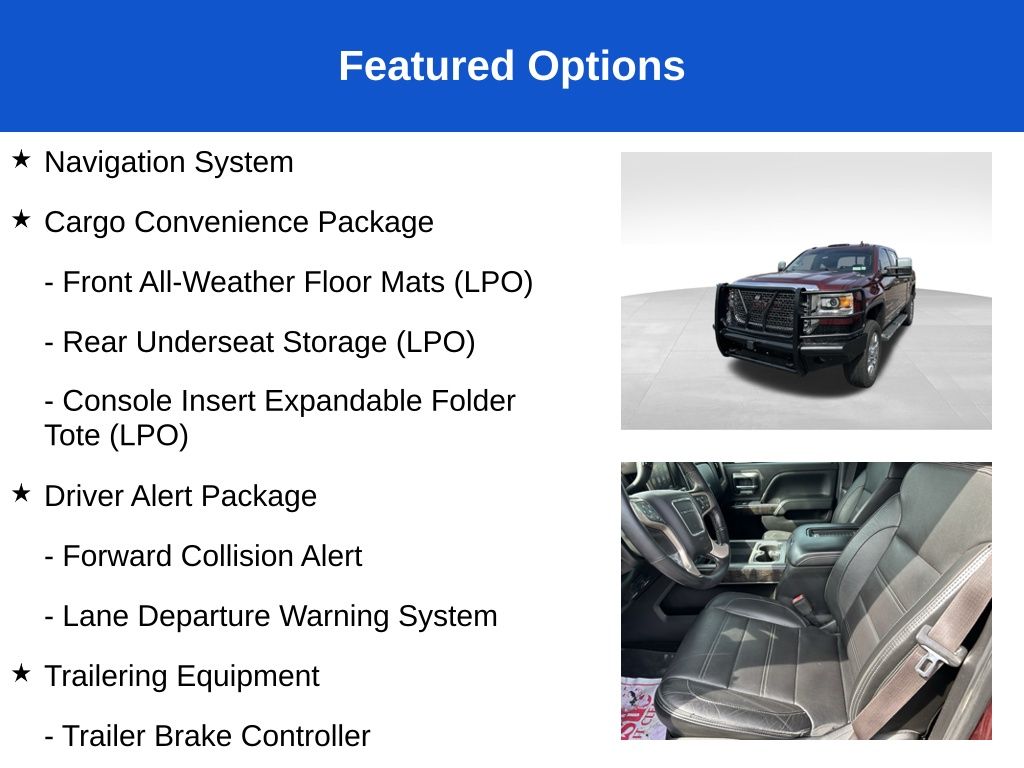 Featured Options

★ Navigation System

★ Cargo Convenience Package

- Front All-Weather Floor Mats (LPO)

- Rear Underseat Storage (LPO)

- Console Insert Expandable Folder Tote (LPO)

★ Driver Alert Package

- Forward Collision Alert

- Lane Departure Warning System

★ Trailering Equipment

- Trailer Brake Controller